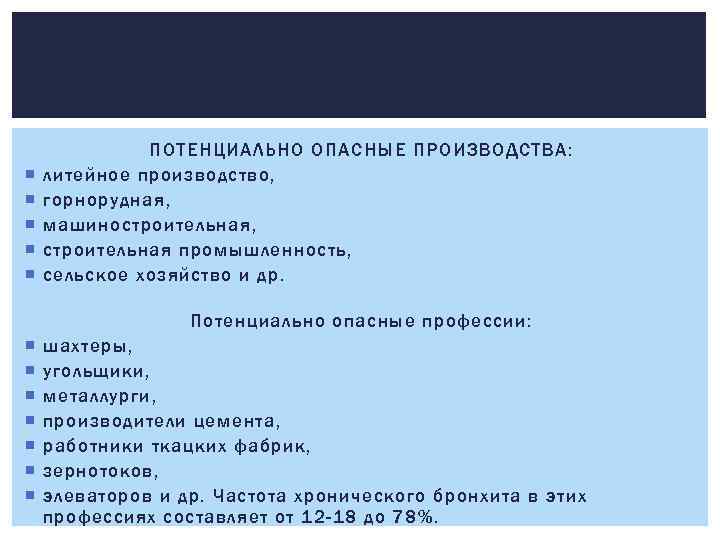 ПОТЕНЦИАЛЬНО ОПАСНЫЕ ПРОИЗВОДСТВА:
- литейное производство,
- горнорудная,
- машиностроительная,
- строительная промышленность,
- сельское хозяйство и др.

Потенциально опасные профессии:
- шахтеры,
- угольщики,
- металлурги,
- производители цемента,
- работники ткацких фабрик,
- зернотоков,
- элеваторов и др. Частота хронического бронхита в этих профессиях составляет от 12-18 до 78%.